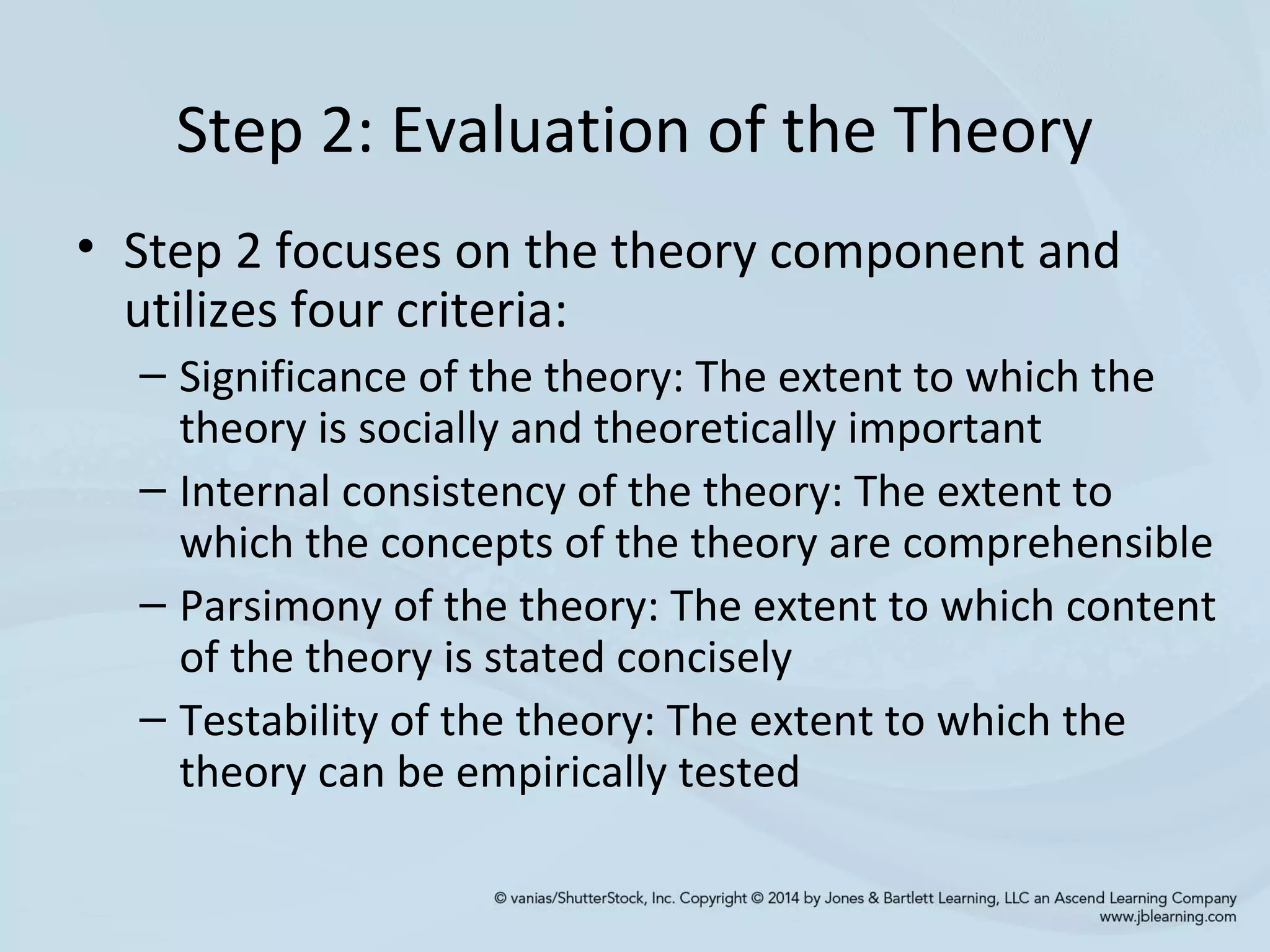 Step 2: Evaluation of the Theory

• Step 2 focuses on the theory component and utilizes four criteria:
– Significance of the theory: The extent to which the theory is socially and theoretically important
– Internal consistency of the theory: The extent to which the concepts of the theory are comprehensible
– Parsimony of the theory: The extent to which content of the theory is stated concisely
– Testability of the theory: The extent to which the theory can be empirically tested

© vanias/ShutterStock, Inc. Copyright © 2014 by Jones & Bartlett Learning, LLC an Ascend Learning Company
www.jblearning.com